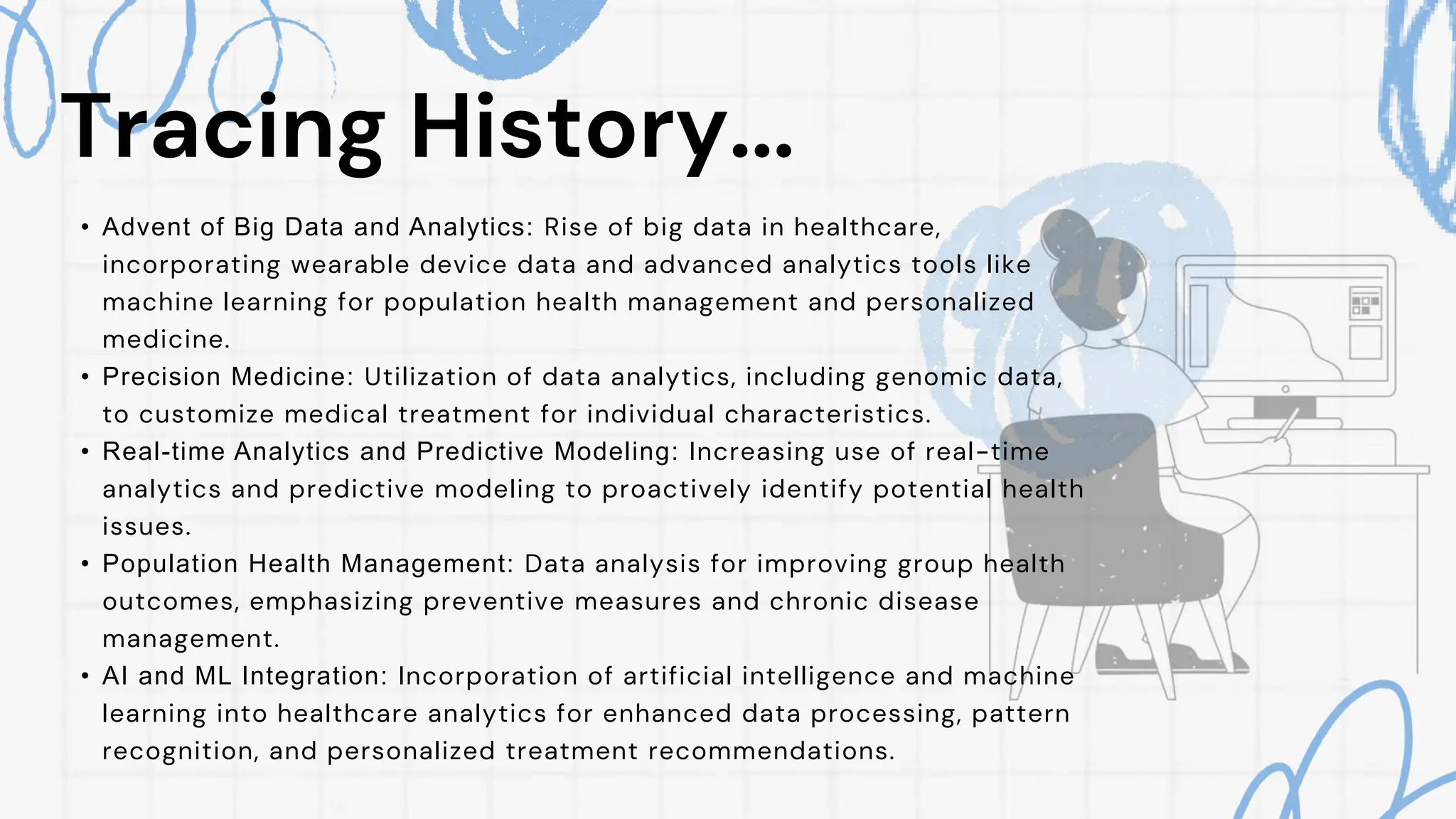 Tracing History...

• Advent of Big Data and Analytics: Rise of big data in healthcare, incorporating wearable device data and advanced analytics tools like machine learning for population health management and personalized medicine.
• Precision Medicine: Utilization of data analytics, including genomic data, to customize medical treatment for individual characteristics.
• Real-time Analytics and Predictive Modeling: Increasing use of real-time analytics and predictive modeling to proactively identify potential health issues.
• Population Health Management: Data analysis for improving group health outcomes, emphasizing preventive measures and chronic disease management.
• AI and ML Integration: Incorporation of artificial intelligence and machine learning into healthcare analytics for enhanced data processing, pattern recognition, and personalized treatment recommendations.